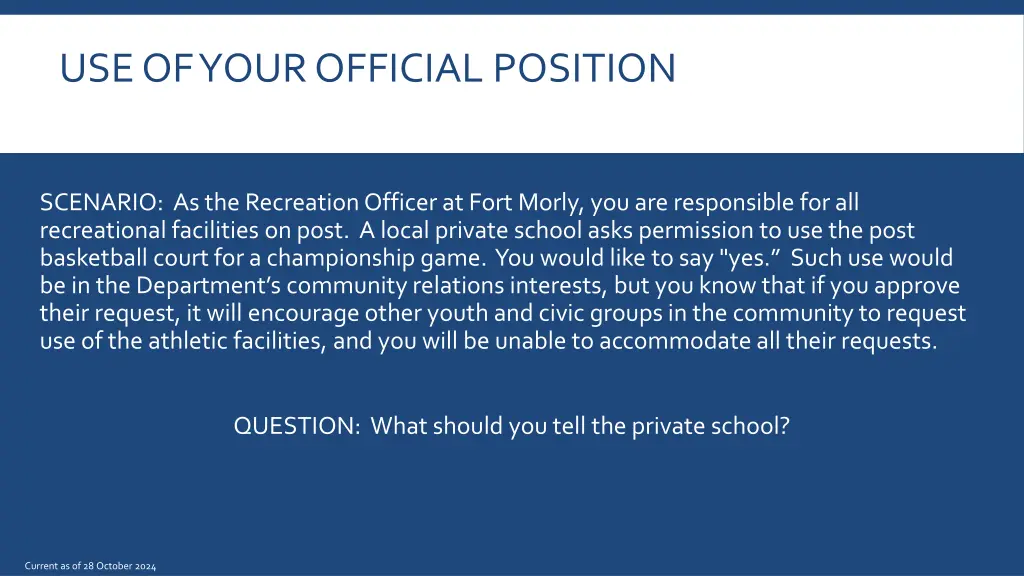 USE OF YOUR OFFICIAL POSITION

SCENARIO: As the Recreation Officer at Fort Morly, you are responsible for all recreational facilities on post. A local private school asks permission to use the post basketball court for a championship game. You would like to say "yes.” Such use would be in the Department’s community relations interests, but you know that if you approve their request, it will encourage other youth and civic groups in the community to request use of the athletic facilities, and you will be unable to accommodate all their requests.

QUESTION: What should you tell the private school?

Current as of 28 October 2024